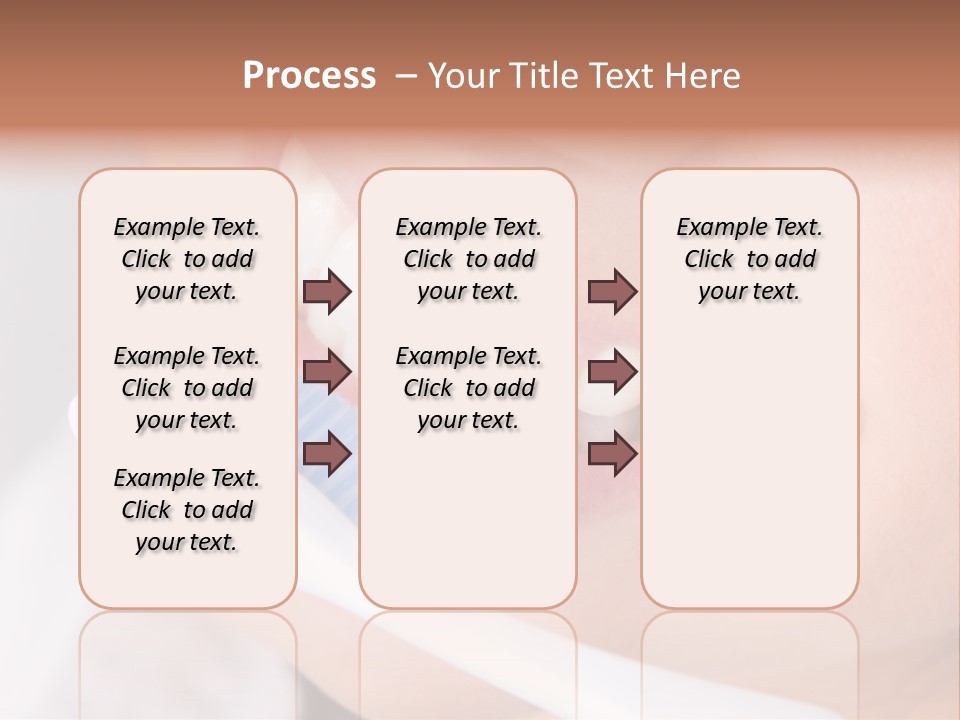 Process – Your Title Text Here

Example Text. Click to add your text.

Example Text. Click to add your text.

Example Text. Click to add your text.

Example Text. Click to add your text.

Example Text. Click to add your text.

Example Text. Click to add your text.